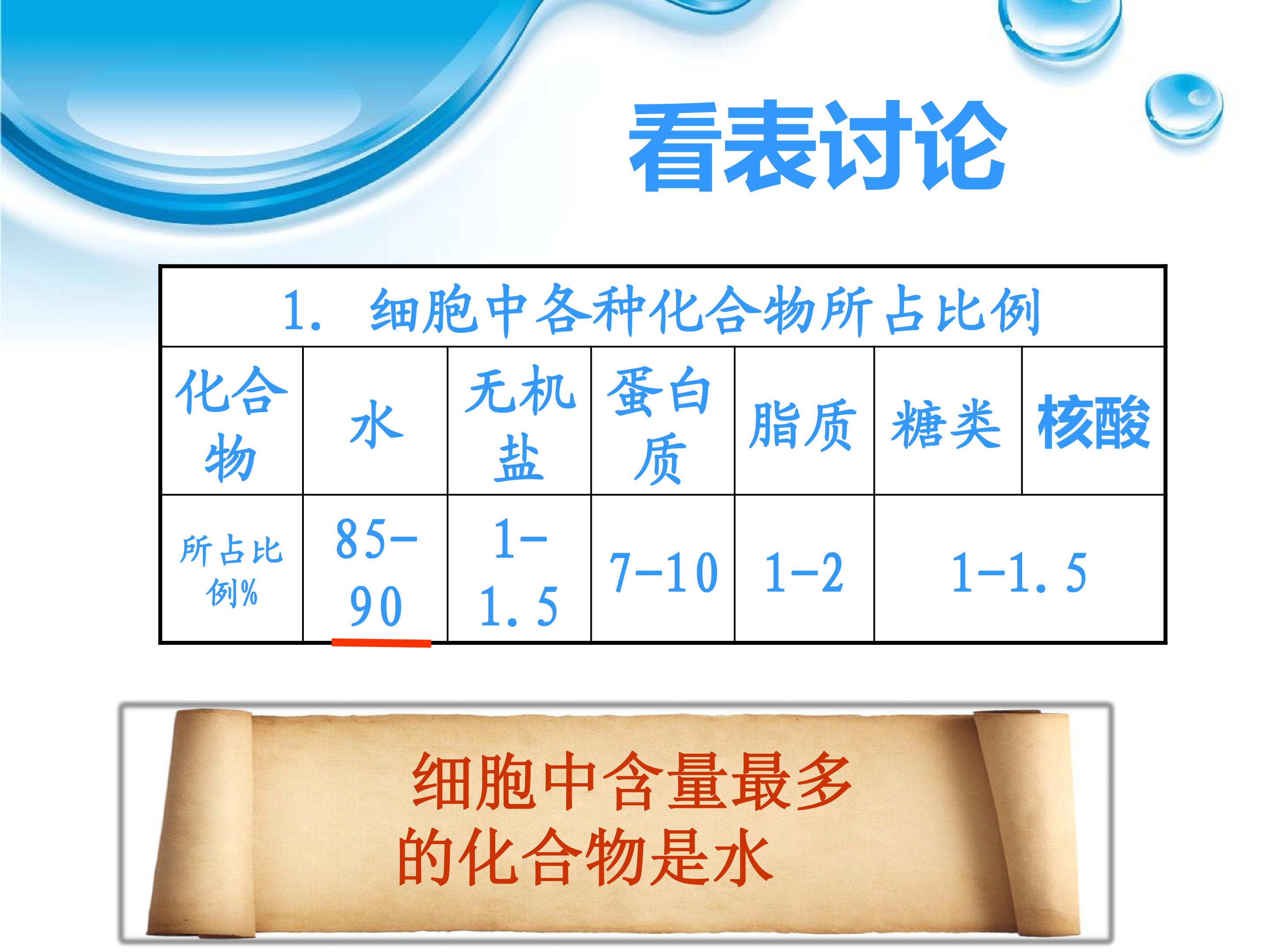 看表讨论

| 1. 细胞中各种化合物所占比例 | | | | | | |
|---|---|---|---|---|---|---|
| 化合物 | 水 | 无机盐 | 蛋白质 | 脂质 | 糖类 | 核酸 |
| 所占比例% | 85-90 | 1-1.5 | 7-10 | 1-2 | 1-1.5 | |

细胞中含量最多的化合物是水